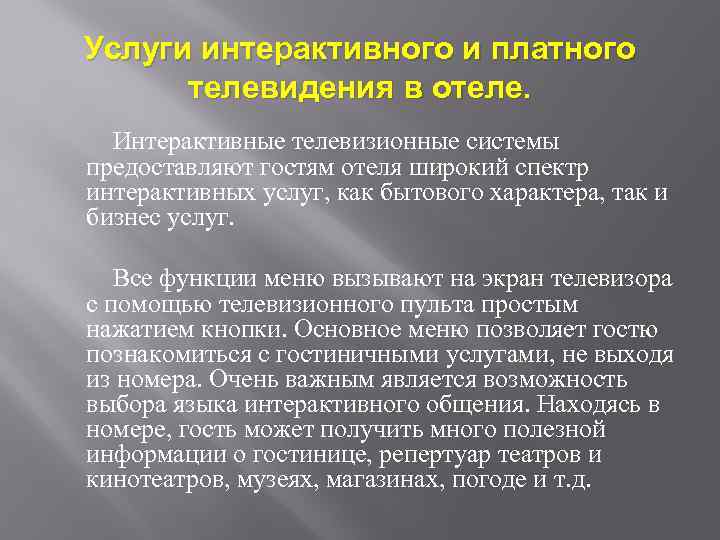 Услуги интерактивного и платного телевидения в отеле.

Интерактивные телевизионные системы предоставляют гостям отеля широкий спектр интерактивных услуг, как бытового характера, так и бизнес услуг.

Все функции меню вызывают на экран телевизора с помощью телевизионного пульта простым нажатием кнопки. Основное меню позволяет гостю познакомиться с гостиничными услугами, не выходя из номера. Очень важным является возможность выбора языка интерактивного общения. Находясь в номере, гость может получить много полезной информации о гостинице, репертуар театров и кинотеатров, музеях, магазинах, погоде и т.д.